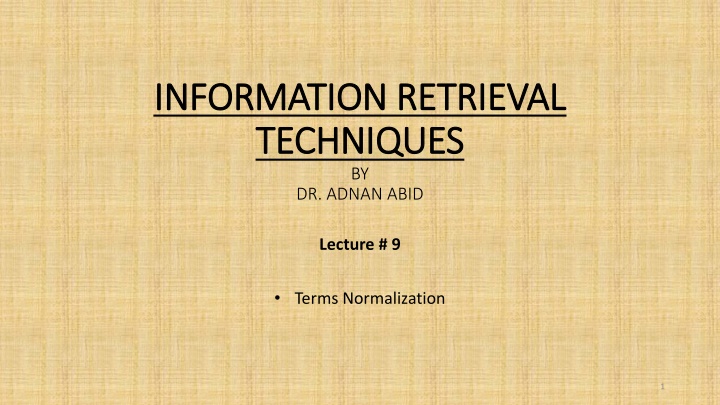 INFORMATION RETRIEVAL TECHNIQUES

BY
DR. ADNAN ABID

Lecture # 9

• Terms Normalization

1